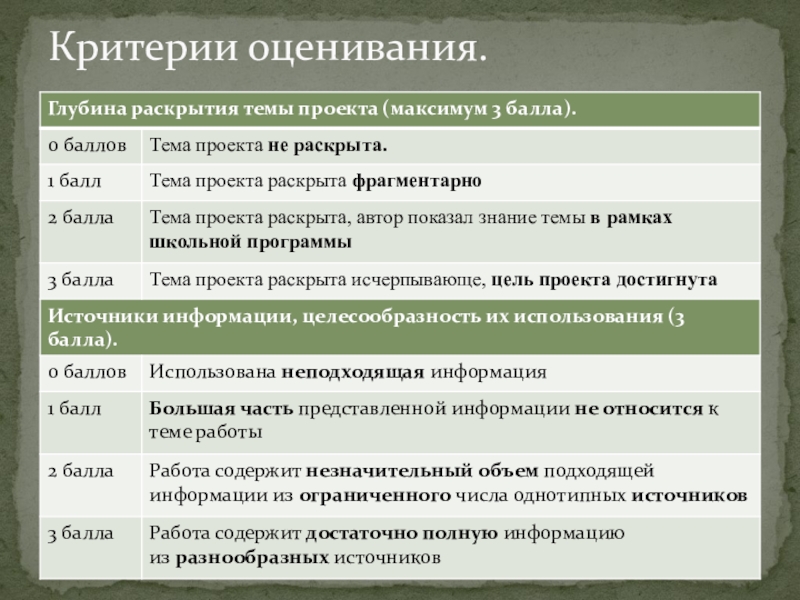 Критерии оценивания.

| Глубина раскрытия темы проекта (максимум 3 балла). | |
|---|---|
| 0 баллов | Тема проекта не раскрыта. |
| 1 балл | Тема проекта раскрыта фрагментарно |
| 2 балла | Тема проекта раскрыта, автор показал знание темы в рамках школьной программы |
| 3 балла | Тема проекта раскрыта исчерпывающе, цель проекта достигнута |
| Источники информации, целесообразность их использования (3 балла). | |
| 0 баллов | Использована неподходящая информация |
| 1 балл | Большая часть представленной информации не относится к теме работы |
| 2 балла | Работа содержит незначительный объем подходящей информации из ограниченного числа однотипных источников |
| 3 балла | Работа содержит достаточно полную информацию из разнообразных источников |